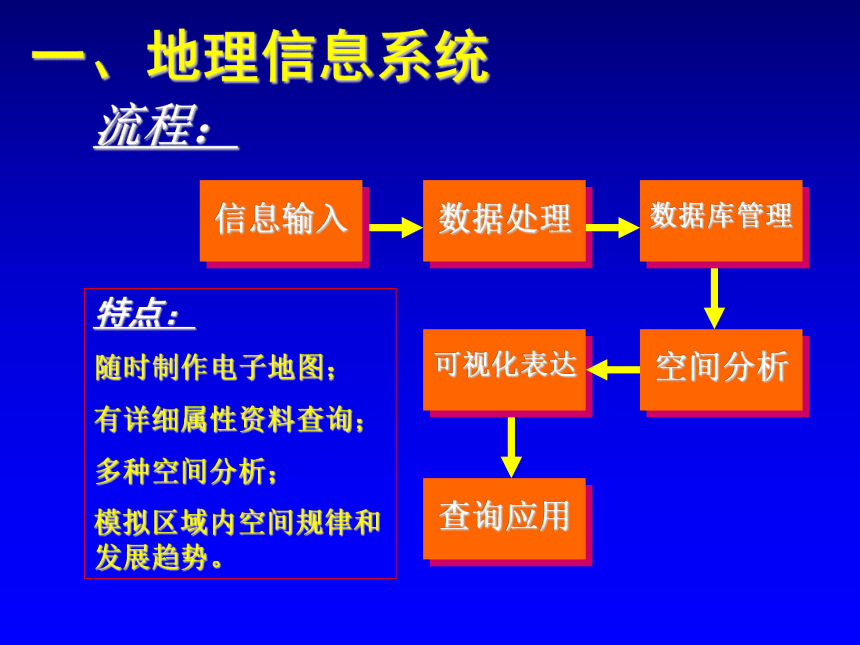 一、地理信息系统

流程：

信息输入

数据处理

数据库管理

空间分析

可视化表达

查询应用

特点：

随时制作电子地图；

有详细属性资料查询；

多种空间分析；

模拟区域内空间规律和发展趋势。